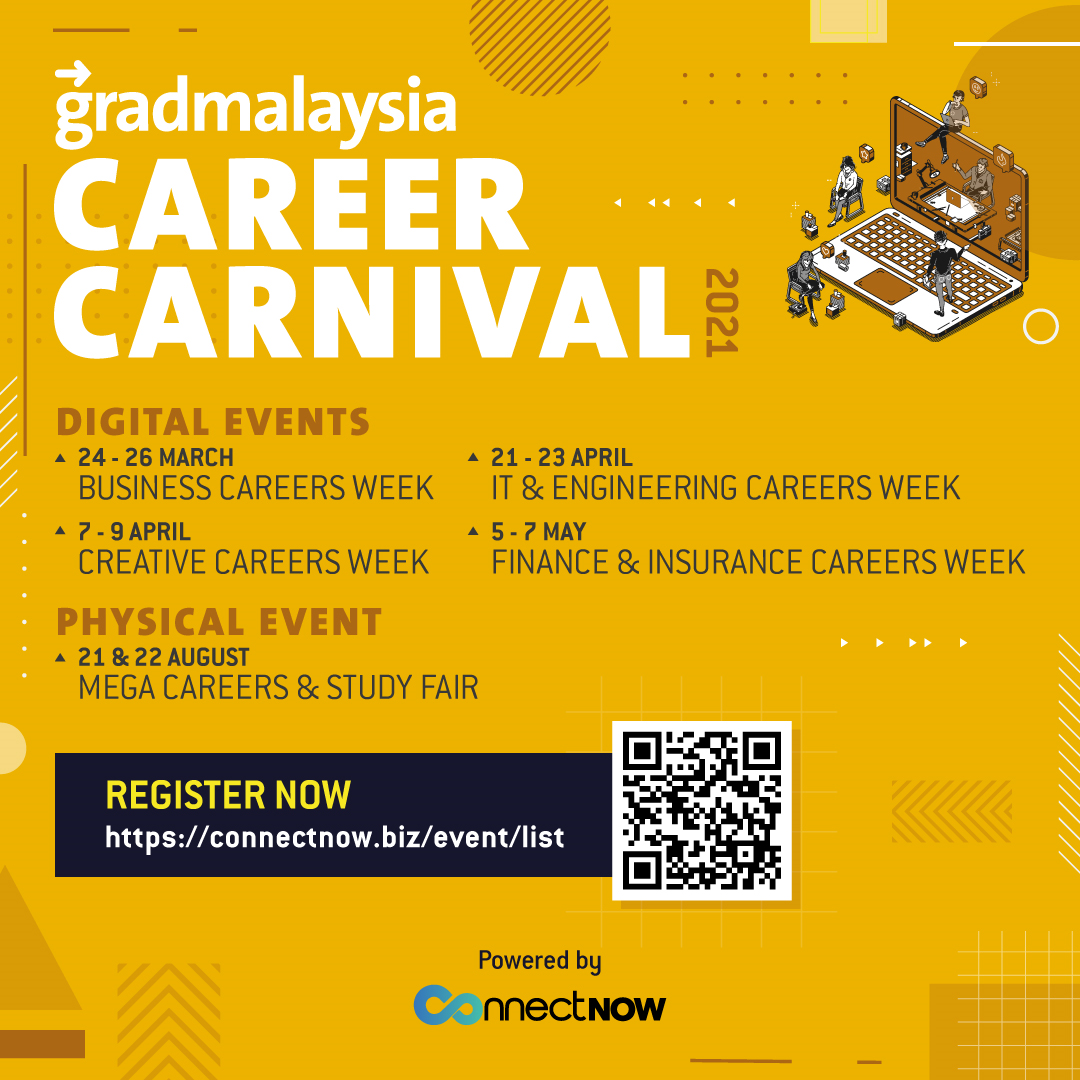 gradmalaysia
CAREER CARNIVAL
2021

DIGITAL EVENTS
24 - 26 MARCH
BUSINESS CAREERS WEEK
7 - 9 APRIL
CREATIVE CAREERS WEEK
21 - 23 APRIL
IT & ENGINEERING CAREERS WEEK
5 - 7 MAY
FINANCE & INSURANCE CAREERS WEEK

PHYSICAL EVENT
21 & 22 AUGUST
MEGA CAREERS & STUDY FAIR

REGISTER NOW
https://connectnow.biz/event/list

Powered by
connectNOW